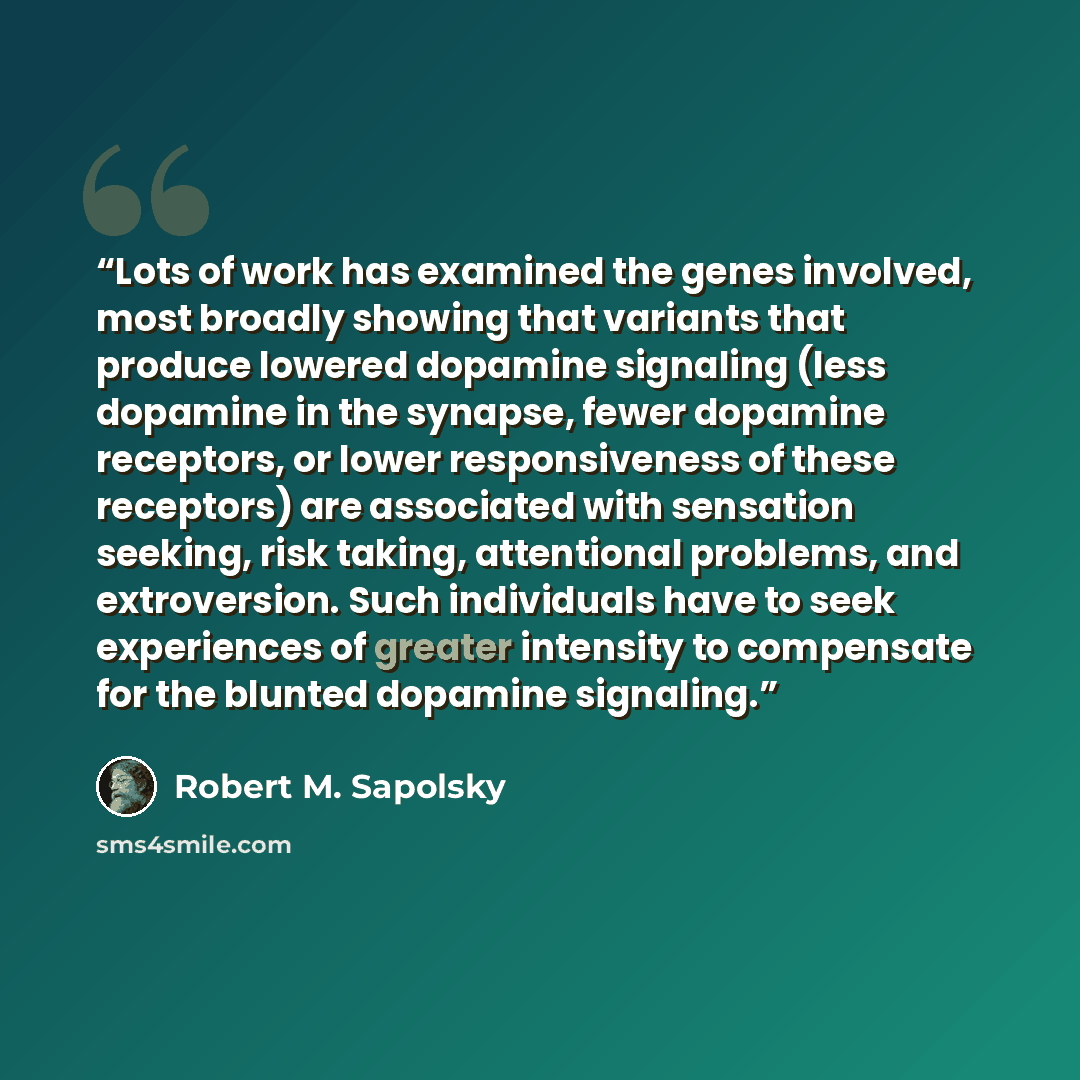 "Lots of work has examined the genes involved, most broadly showing that variants that produce lowered dopamine signaling (less dopamine in the synapse, fewer dopamine receptors, or lower responsiveness of these receptors) are associated with sensation seeking, risk taking, attentional problems, and extroversion. Such individuals have to seek experiences of greater intensity to compensate for the blunted dopamine signaling."

Robert M. Sapolsky

sms4smile.com